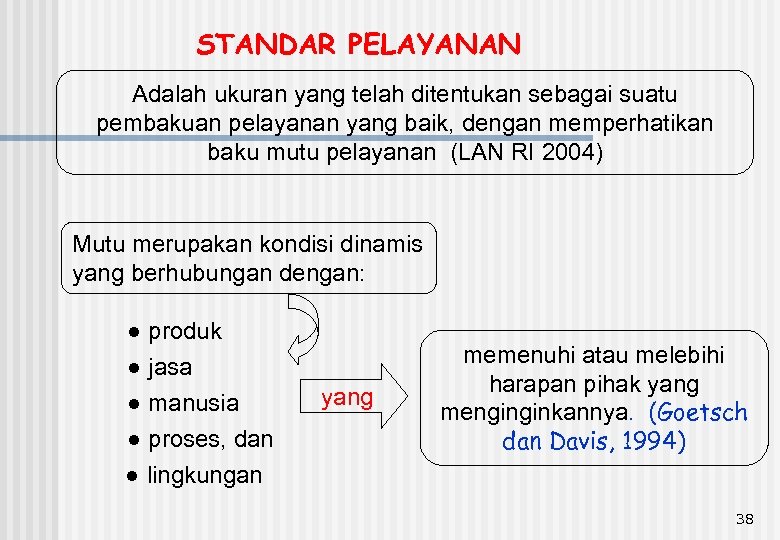 STANDAR PELAYANAN

Adalah ukuran yang telah ditentukan sebagai suatu pembakuan pelayanan yang baik, dengan memperhatikan baku mutu pelayanan (LAN RI 2004)

Mutu merupakan kondisi dinamis yang berhubungan dengan:

● produk
● jasa
● manusia
● proses, dan
● lingkungan

yang

memenuhi atau melebihi harapan pihak yang menginginkannya. (Goetsch dan Davis, 1994)

38